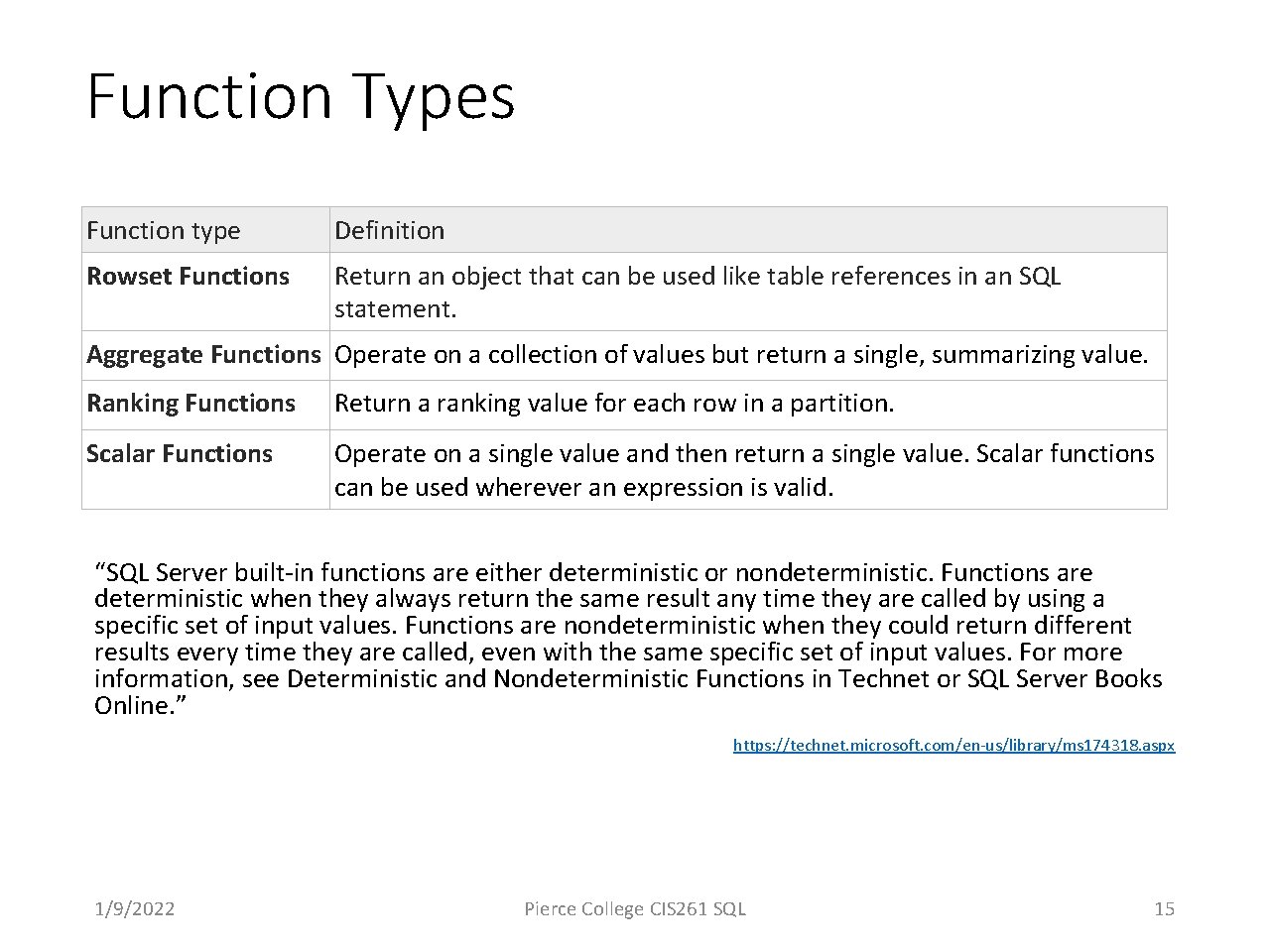 Function Types

| Function type | Definition |
|---|---|
| Rowset Functions | Return an object that can be used like table references in an SQL statement. |
| Aggregate Functions | Operate on a collection of values but return a single, summarizing value. |
| Ranking Functions | Return a ranking value for each row in a partition. |
| Scalar Functions | Operate on a single value and then return a single value. Scalar functions can be used wherever an expression is valid. |

“SQL Server built-in functions are either deterministic or nondeterministic. Functions are deterministic when they always return the same result any time they are called by using a specific set of input values. Functions are nondeterministic when they could return different results every time they are called, even with the same specific set of input values. For more information, see Deterministic and Nondeterministic Functions in Technet or SQL Server Books Online.”

https://technet.microsoft.com/en-us/library/ms174318.aspx

1/9/2022

Pierce College CIS261 SQL

15